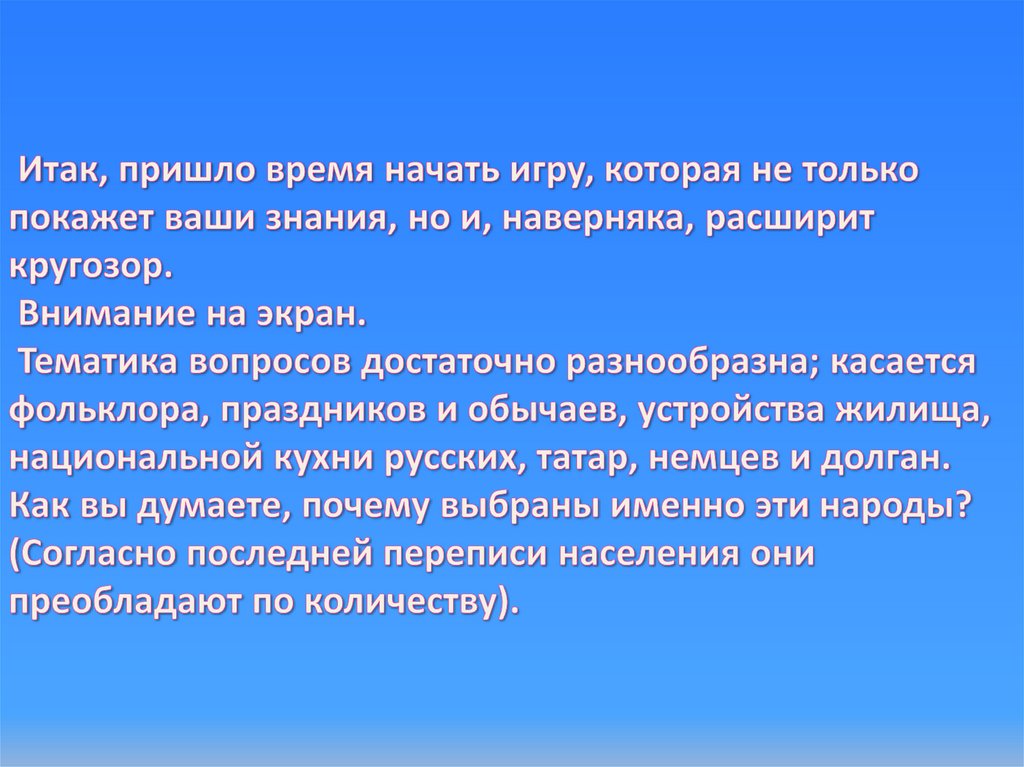 Итак, пришло время начать игру, которая не только покажет ваши знания, но и, наверняка, расширит кругозор.
Внимание на экран.
Тематика вопросов достаточно разнообразна; касается фольклора, праздников и обычаев, устройства жилища, национальной кухни русских, татар, немцев и долган. Как вы думаете, почему выбраны именно эти народы? (Согласно последней переписи населения они преобладают по количеству).